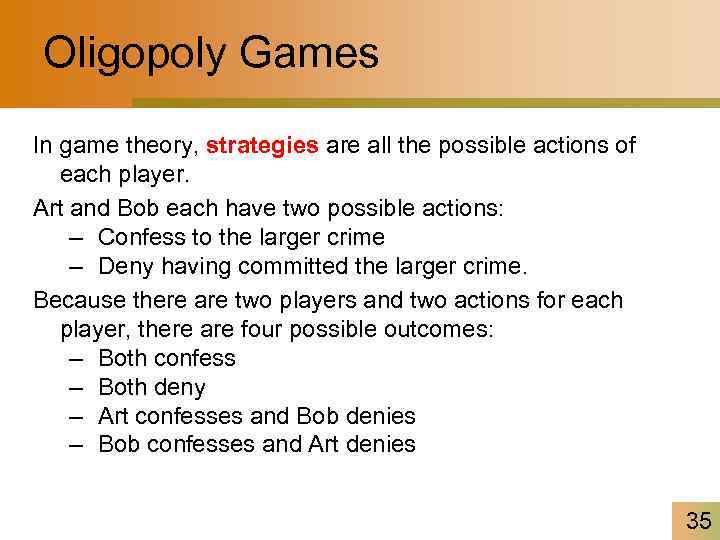 Oligopoly Games

In game theory, strategies are all the possible actions of each player.

Art and Bob each have two possible actions:
– Confess to the larger crime
– Deny having committed the larger crime.

Because there are two players and two actions for each player, there are four possible outcomes:
– Both confess
– Both deny
– Art confesses and Bob denies
– Bob confesses and Art denies

35